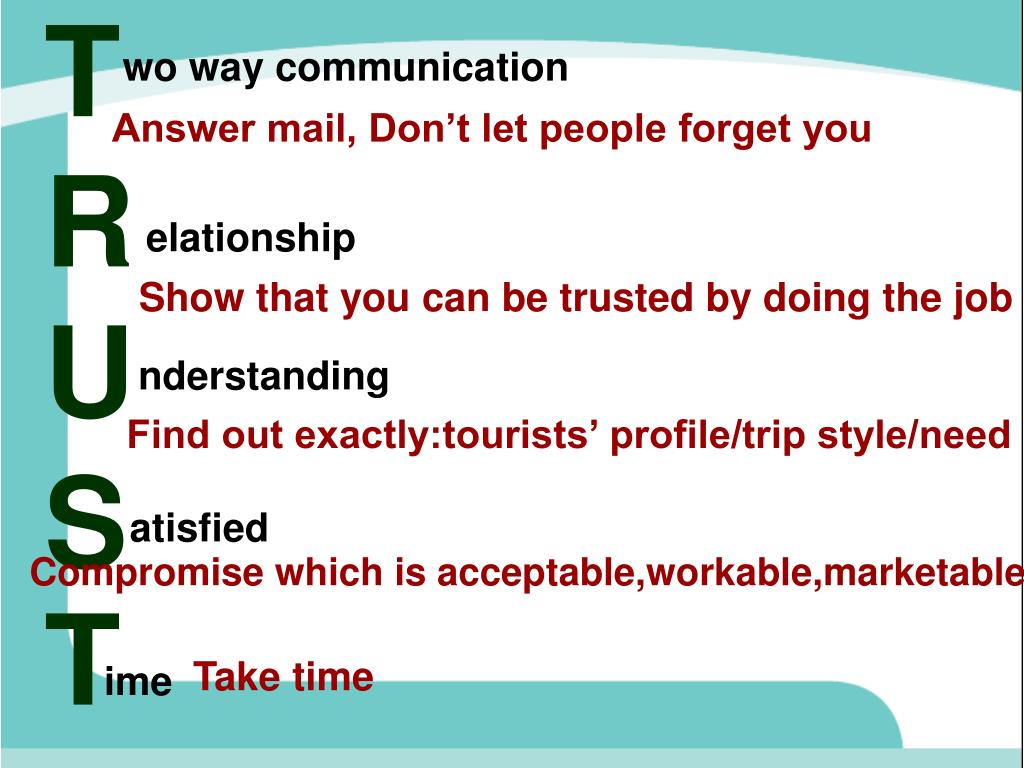 Two way communication

Answer mail, Don’t let people forget you

Relationship

Show that you can be trusted by doing the job

Understanding

Find out exactly:tourists’ profile/trip style/need

Satisfied

Compromise which is acceptable,workable,marketable

Time Take time